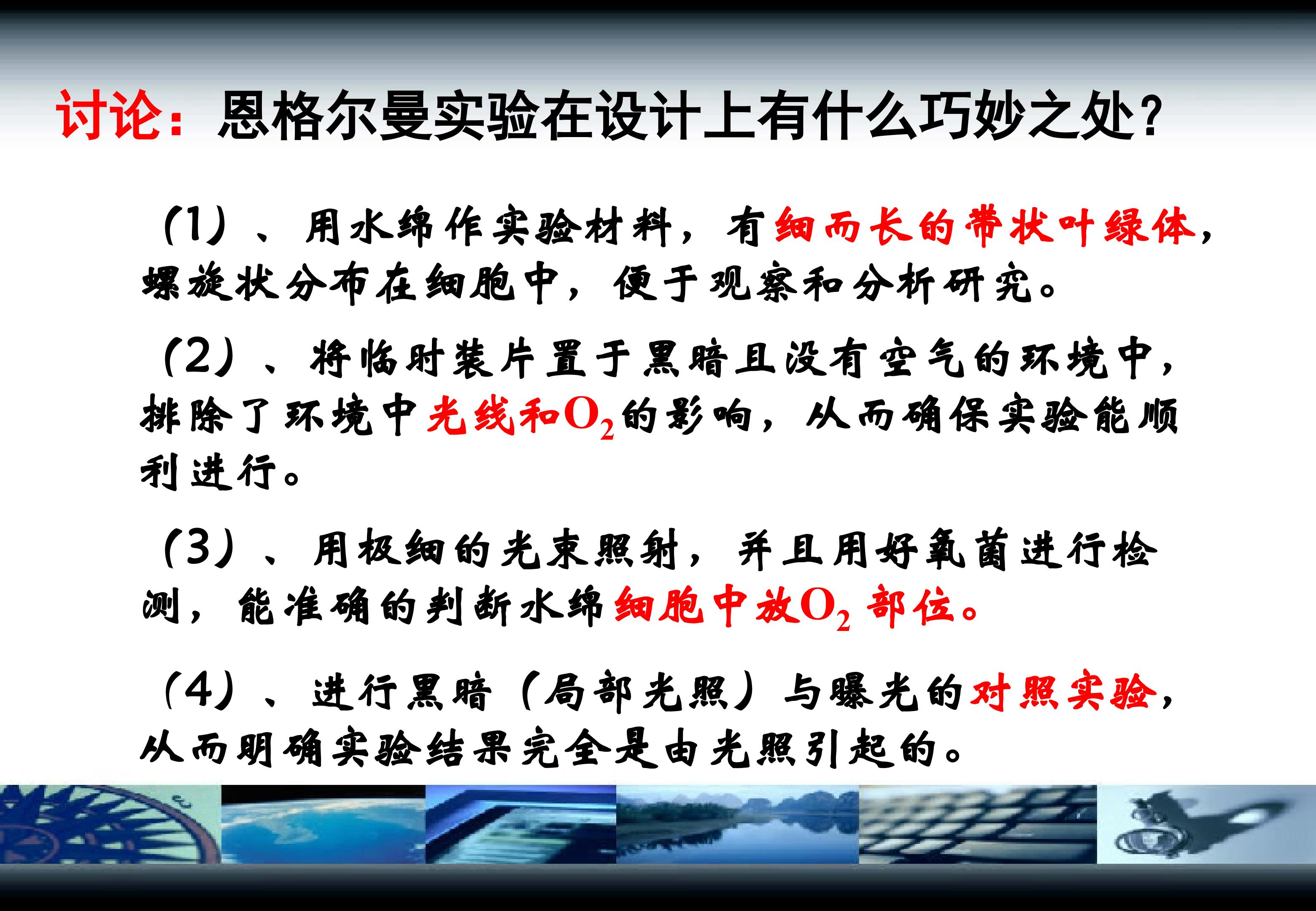 讨论：恩格尔曼实验在设计上有什么巧妙之处？

（1）、用水绵作实验材料，有细而长的带状叶绿体，螺旋状分布在细胞中，便于观察和分析研究。

（2）、将临时装片置于黑暗且没有空气的环境中，排除了环境中光线和$O_2$的影响，从而确保实验能顺利进行。

（3）、用极细的光束照射，并且用好氧菌进行检测，能准确的判断水绵细胞中放$O_2$部位。

（4）、进行黑暗（局部光照）与曝光的对照实验，从而明确实验结果完全是由光照引起的。